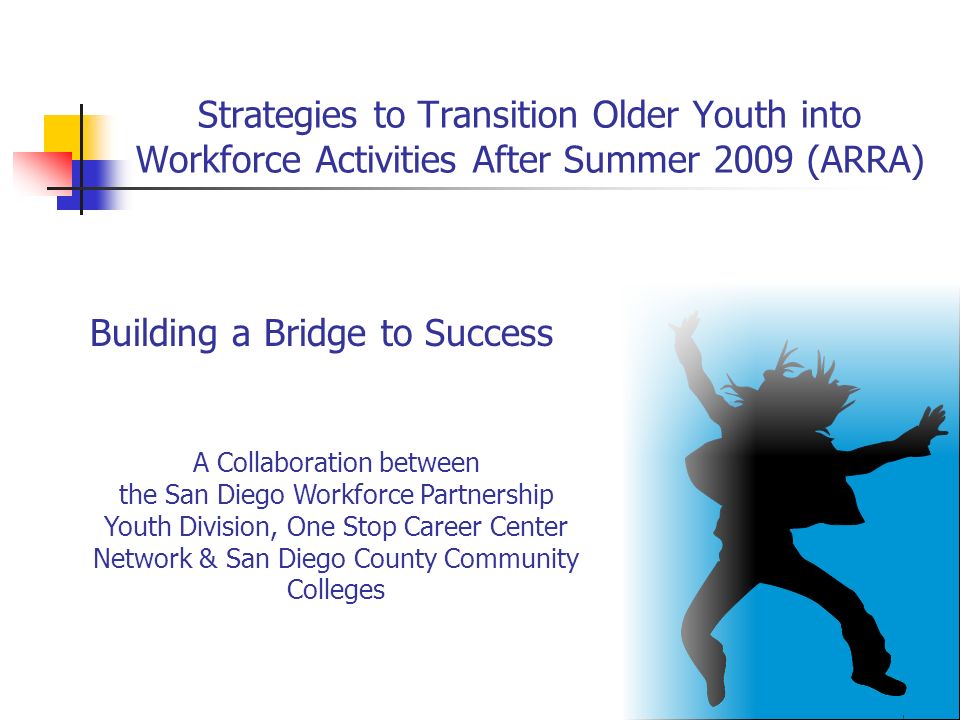 Strategies to Transition Older Youth into Workforce Activities After Summer 2009 (ARRA)

Building a Bridge to Success

A Collaboration between the San Diego Workforce Partnership Youth Division, One Stop Career Center Network & San Diego County Community Colleges